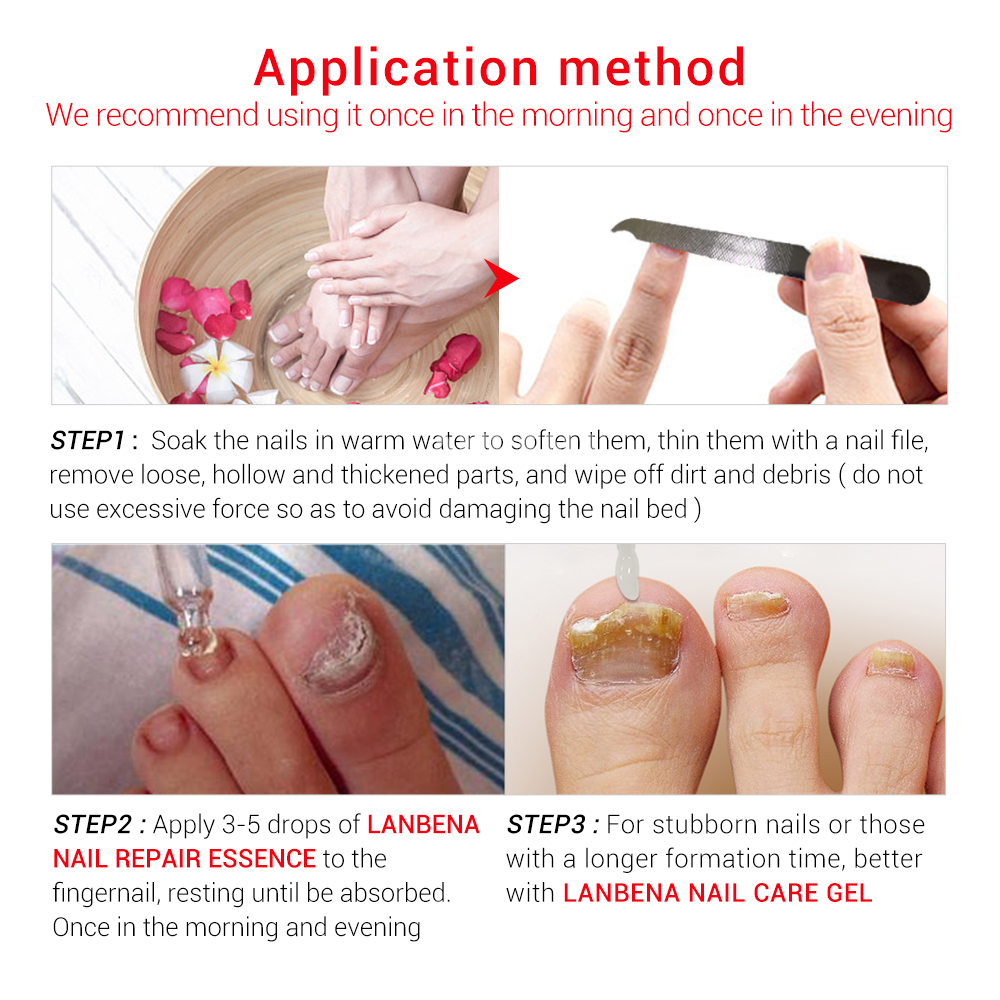 Application method
We recommend using it once in the morning and once in the evening

STEP1 : Soak the nails in warm water to soften them, thin them with a nail file, remove loose, hollow and thickened parts, and wipe off dirt and debris ( do not use excessive force so as to avoid damaging the nail bed )

STEP2 : Apply 3-5 drops of LANBENA NAIL REPAIR ESSENCE to the fingernail, resting until be absorbed. Once in the morning and evening

STEP3 : For stubborn nails or those with a longer formation time, better with LANBENA NAIL CARE GEL